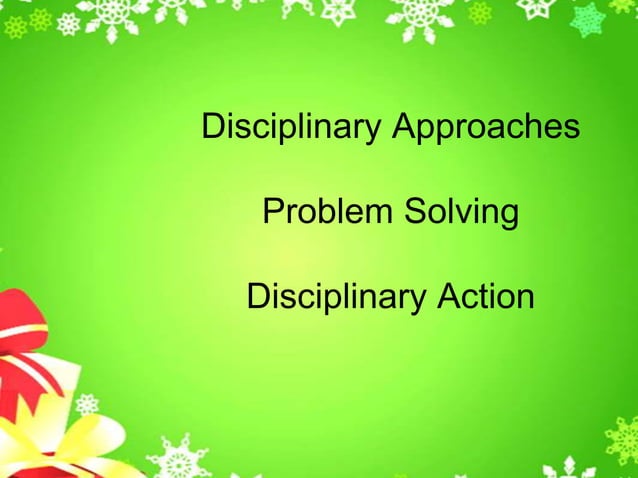 Disciplinary Approaches

Problem Solving

Disciplinary Action